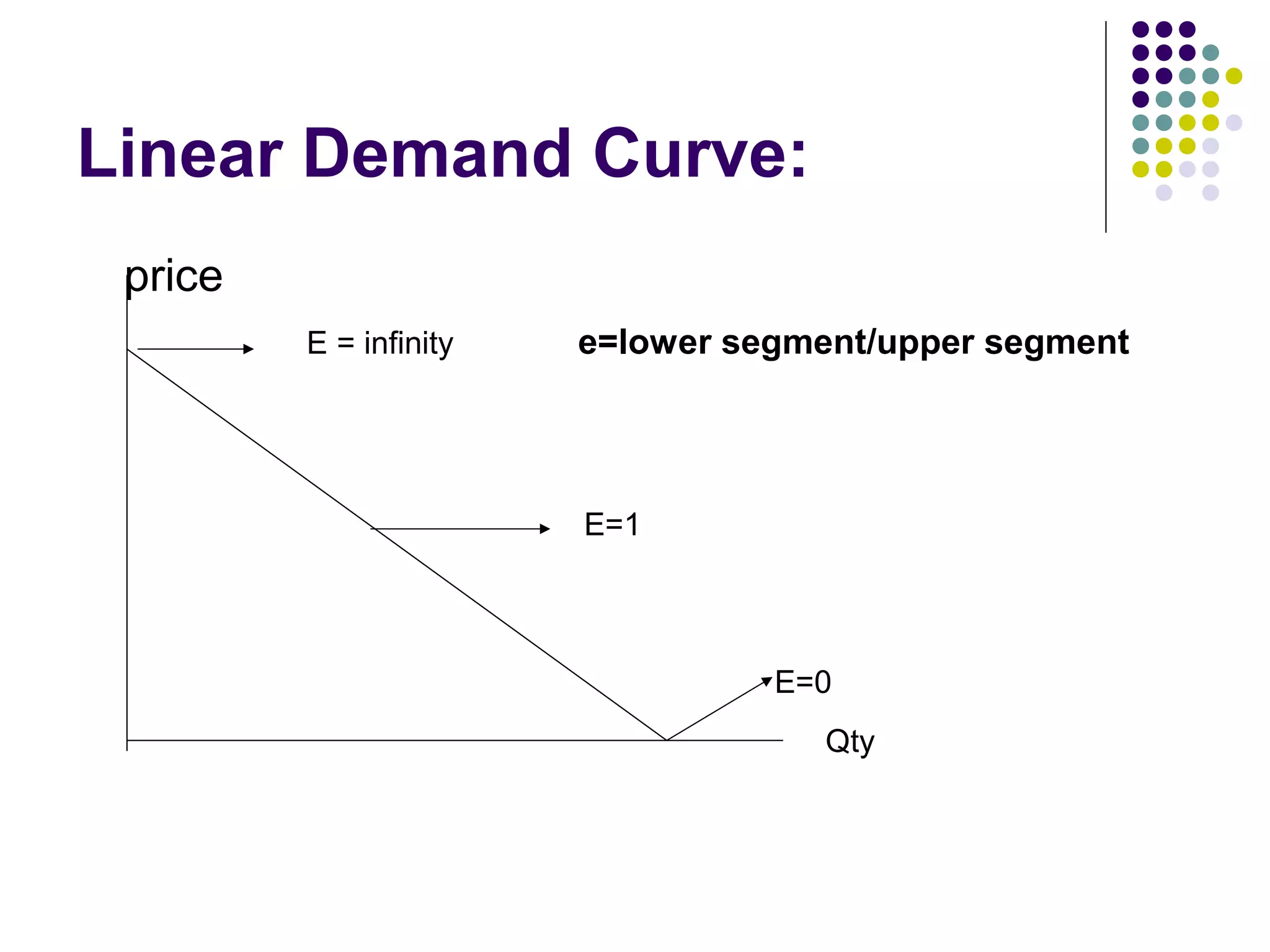 Linear Demand Curve:

price

E = infinity

e=lower segment/upper segment

E=1

E=0

Qty